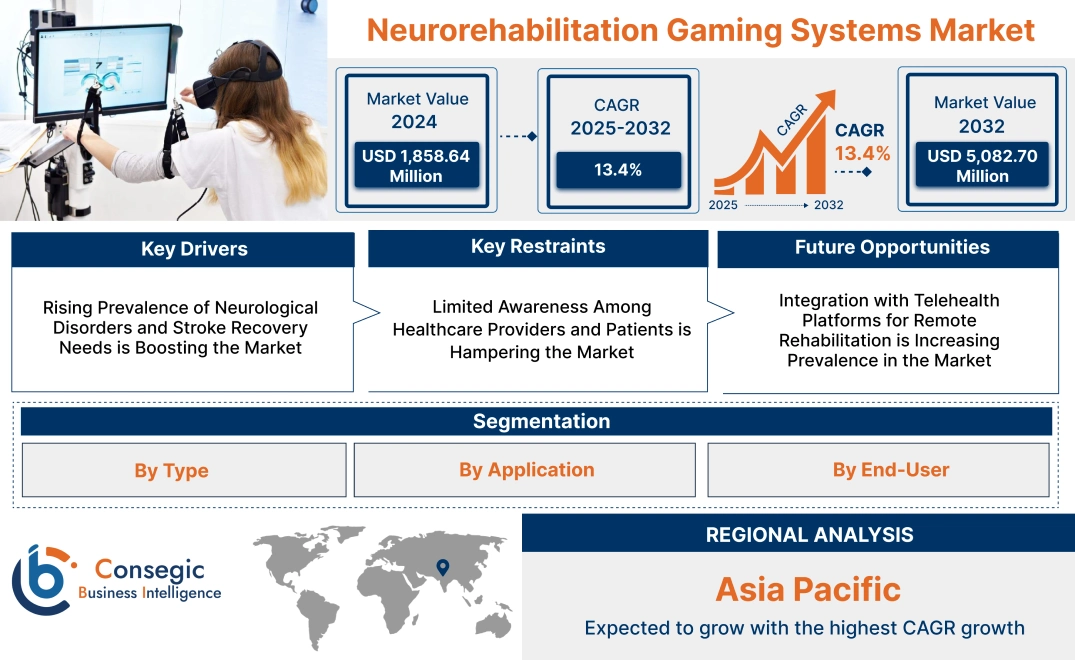 Neurorehabilitation Gaming Systems Market

Market Value 2024
USD 1,858.64 Million

CAGR 2025-2032
13.4%

CAGR
CAGR 13.4%
2025 2032

Market Value 2032
USD 5,082.70 Million

Key Drivers
Rising Prevalence of Neurological Disorders and Stroke Recovery Needs is Boosting the Market

Key Restraints
Limited Awareness Among Healthcare Providers and Patients is Hampering the Market

Future Opportunities
Integration with Telehealth Platforms for Remote Rehabilitation is Increasing Prevalence in the Market

Segmentation
By Type
By Application
By End-User

Consegic Business Intelligence

REGIONAL ANALYSIS
Asia Pacific
Expected to grow with the highest CAGR growth